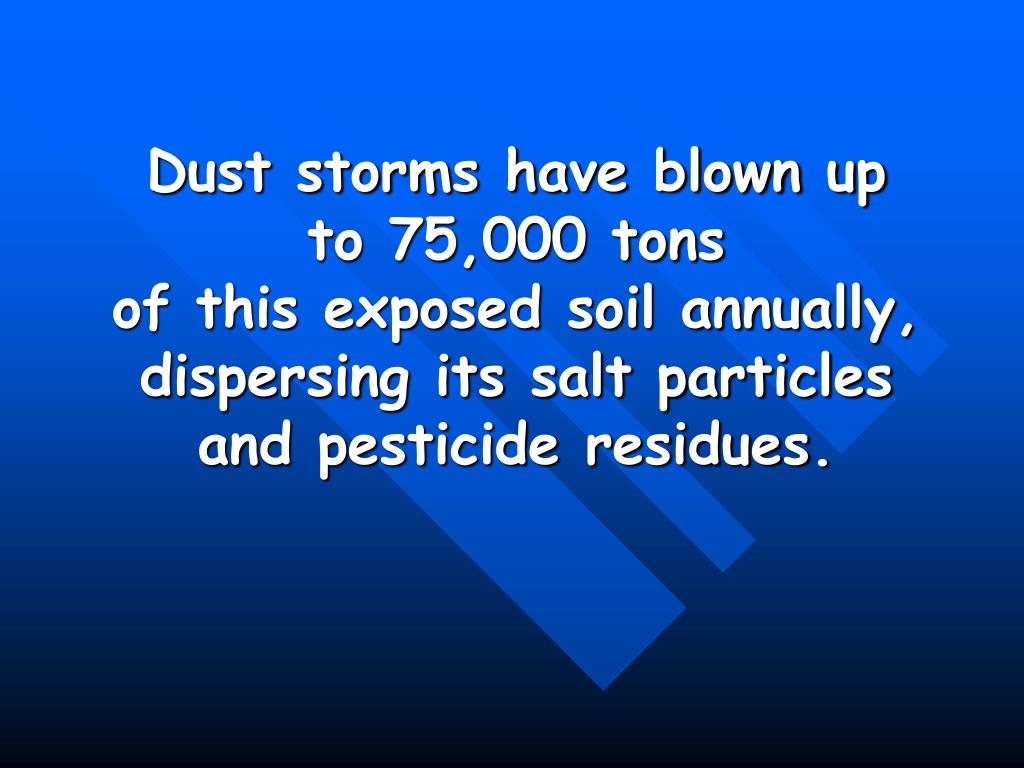 Dust storms have blown up to 75,000 tons of this exposed soil annually, dispersing its salt particles and pesticide residues.